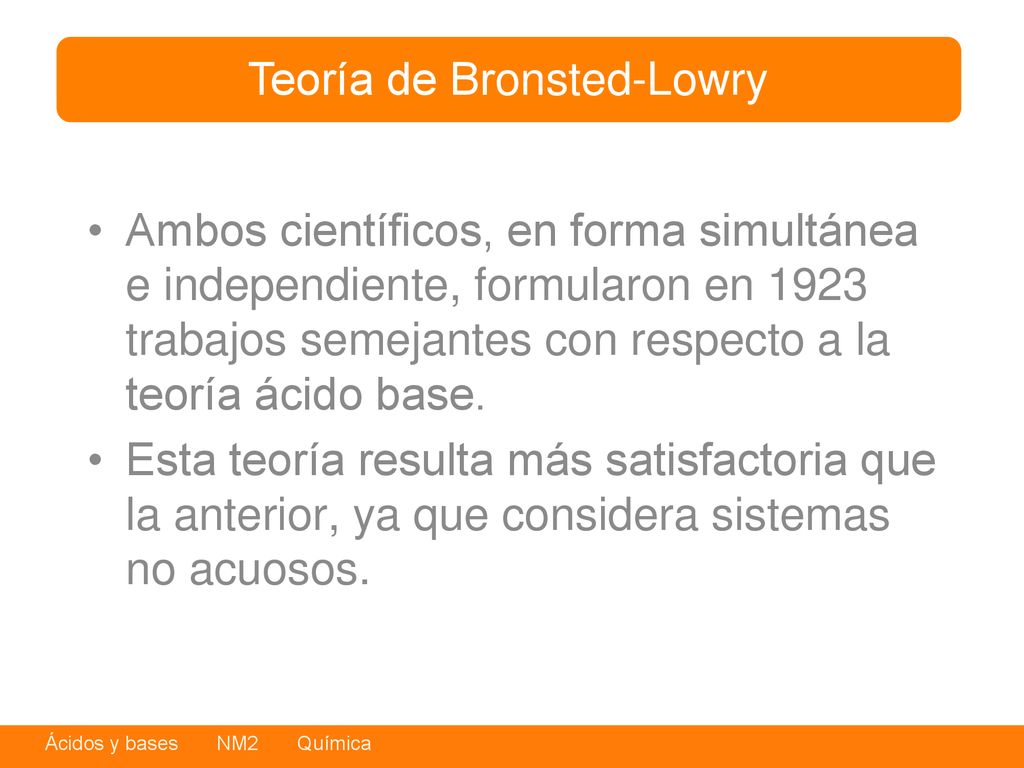 Teoría de Bronsted-Lowry

• Ambos científicos, en forma simultánea e independiente, formularon en 1923 trabajos semejantes con respecto a la teoría ácido base.

• Esta teoría resulta más satisfactoria que la anterior, ya que considera sistemas no acuosos.

Ácidos y bases NM2 Química